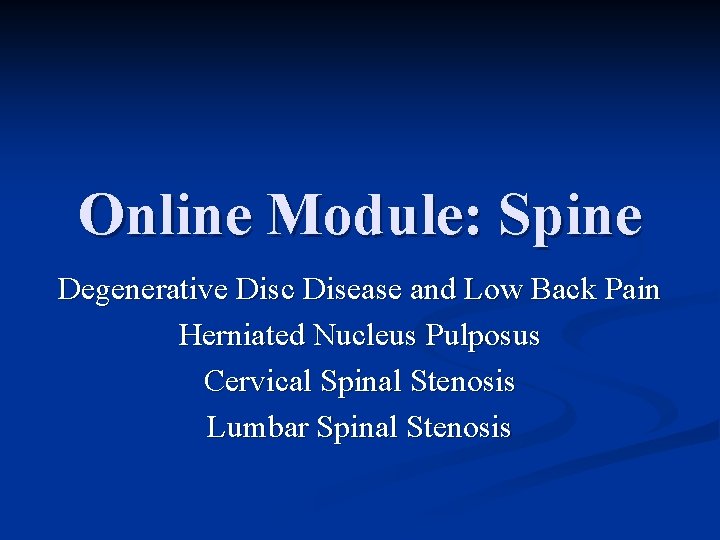 Online Module: Spine

Degenerative Disc Disease and Low Back Pain
Herniated Nucleus Pulposus
Cervical Spinal Stenosis
Lumbar Spinal Stenosis